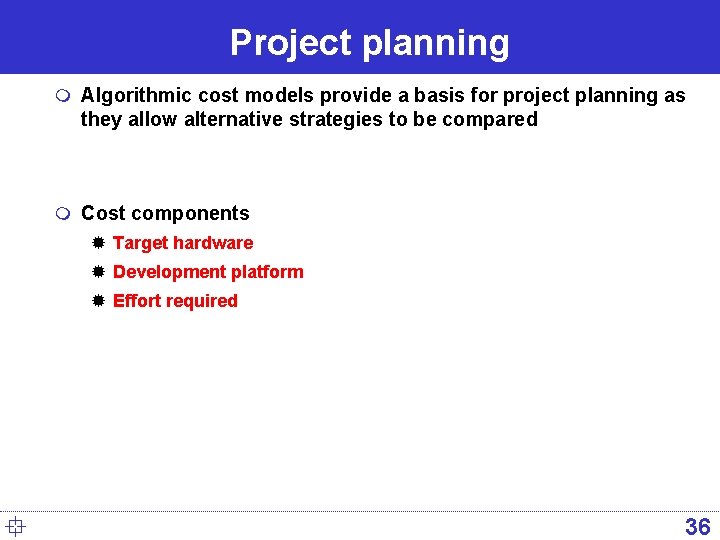 Project planning

Algorithmic cost models provide a basis for project planning as they allow alternative strategies to be compared

Cost components

Target hardware

Development platform

Effort required

36